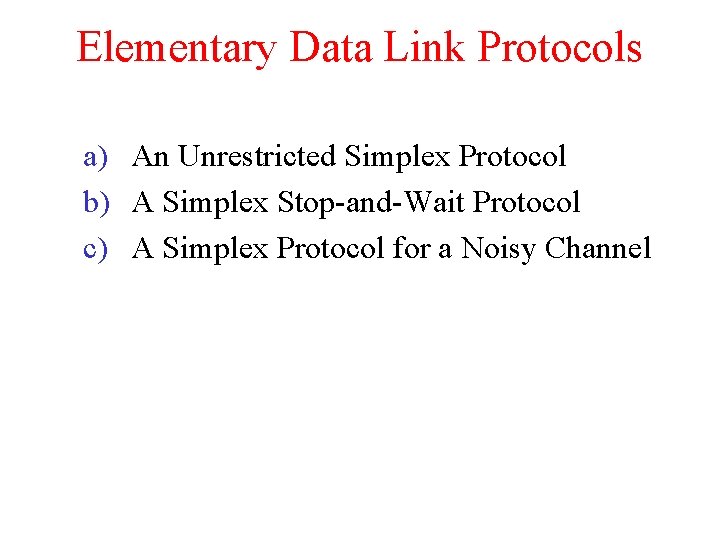 Elementary Data Link Protocols

a) An Unrestricted Simplex Protocol
b) A Simplex Stop-and-Wait Protocol
c) A Simplex Protocol for a Noisy Channel